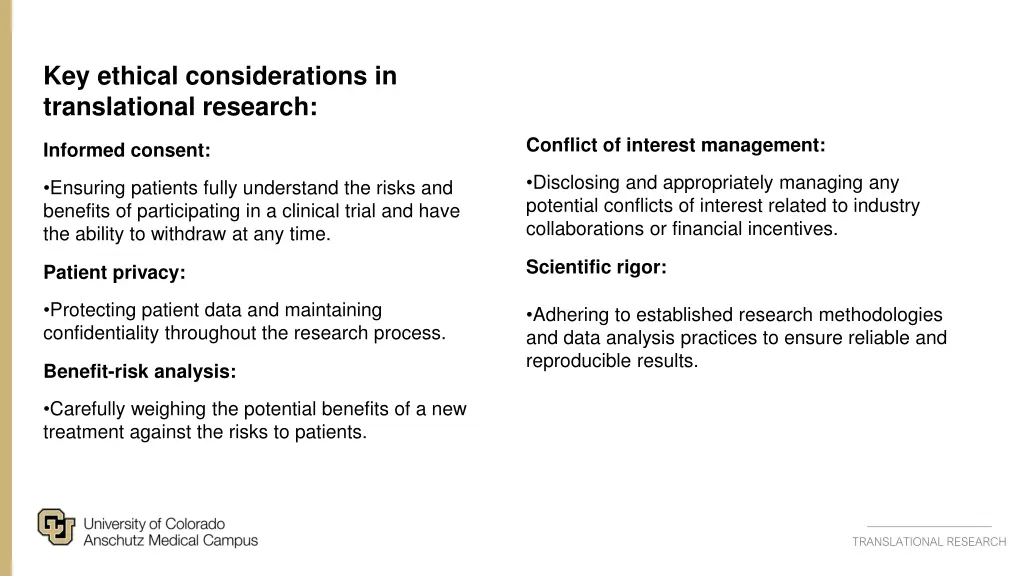 Key ethical considerations in translational research:

Informed consent:

•Ensuring patients fully understand the risks and benefits of participating in a clinical trial and have the ability to withdraw at any time.

Patient privacy:

•Protecting patient data and maintaining confidentiality throughout the research process.

Benefit-risk analysis:

•Carefully weighing the potential benefits of a new treatment against the risks to patients.

Conflict of interest management:

•Disclosing and appropriately managing any potential conflicts of interest related to industry collaborations or financial incentives.

Scientific rigor:

•Adhering to established research methodologies and data analysis practices to ensure reliable and reproducible results.

University of Colorado
Anschutz Medical Campus

TRANSLATIONAL RESEARCH